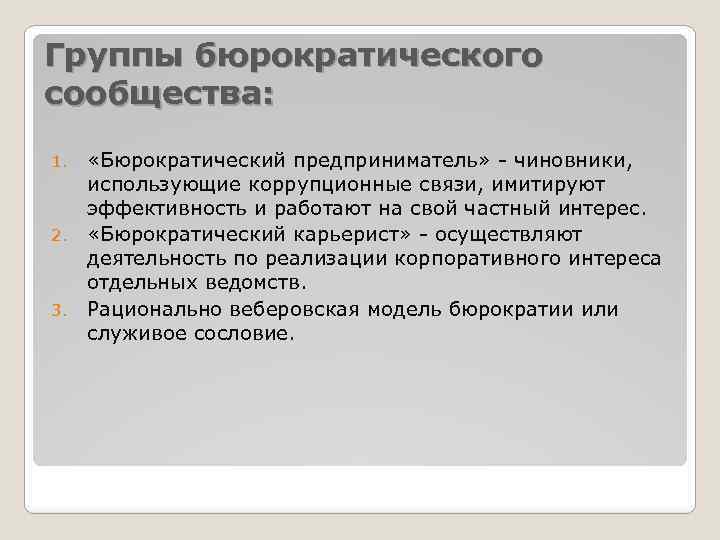 Группы бюрократического сообщества:

1. «Бюрократический предприниматель» - чиновники, использующие коррупционные связи, имитируют эффективность и работают на свой частный интерес.
2. «Бюрократический карьерист» - осуществляют деятельность по реализации корпоративного интереса отдельных ведомств.
3. Рационально веберовская модель бюрократии или служивое сословие.